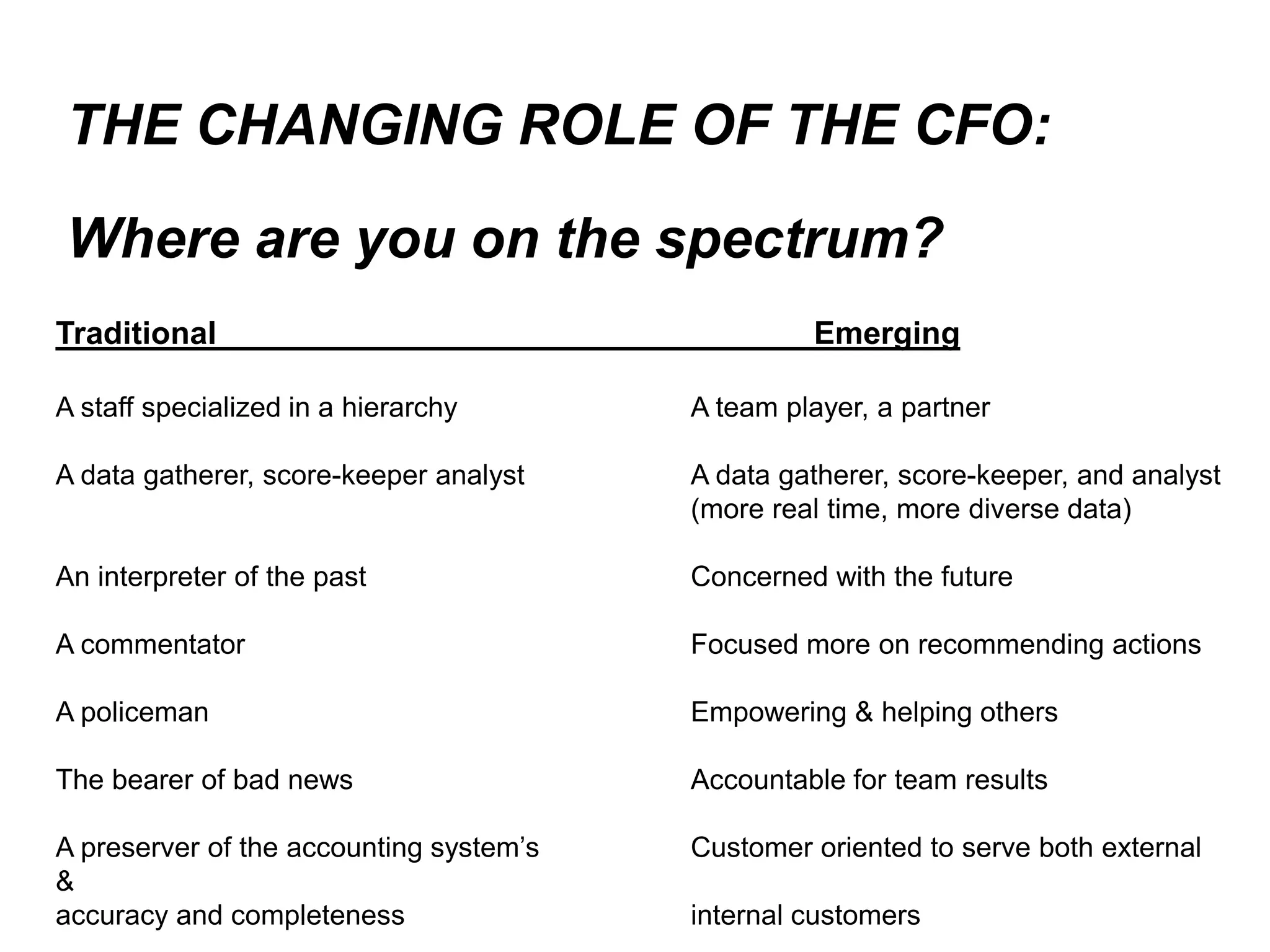 THE CHANGING ROLE OF THE CFO:

Where are you on the spectrum?

| Traditional | Emerging |
|---|---|
| A staff specialized in a hierarchy | A team player, a partner |
| A data gatherer, score-keeper analyst | A data gatherer, score-keeper, and analyst (more real time, more diverse data) |
| An interpreter of the past | Concerned with the future |
| A commentator | Focused more on recommending actions |
| A policeman | Empowering & helping others |
| The bearer of bad news | Accountable for team results |
| A preserver of the accounting system's & accuracy and completeness | Customer oriented to serve both external internal customers |